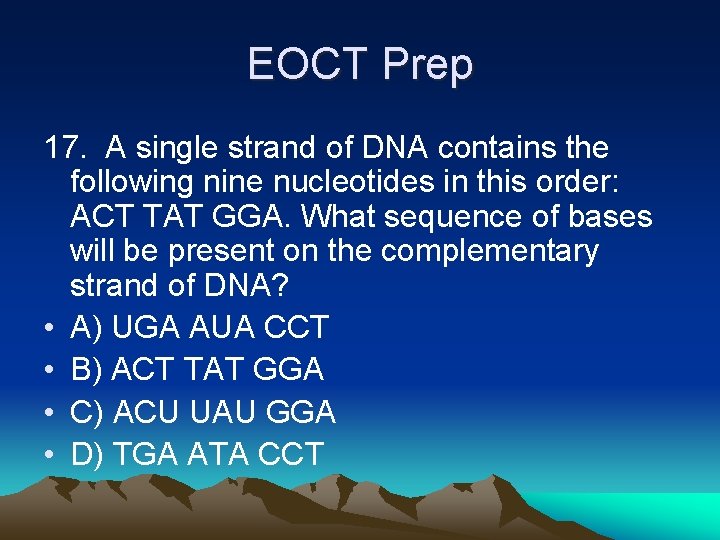 EOCT Prep

17. A single strand of DNA contains the following nine nucleotides in this order: ACT TAT GGA. What sequence of bases will be present on the complementary strand of DNA?

• A) UGA AUA CCT
• B) ACT TAT GGA
• C) ACU UAU GGA
• D) TGA ATA CCT